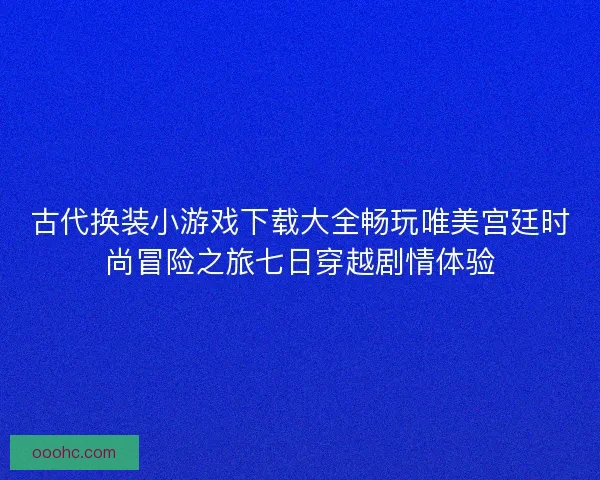 古代换装小游戏下载大全畅玩唯美宫廷时尚冒险之旅七日穿越剧情体验

ooohc.com